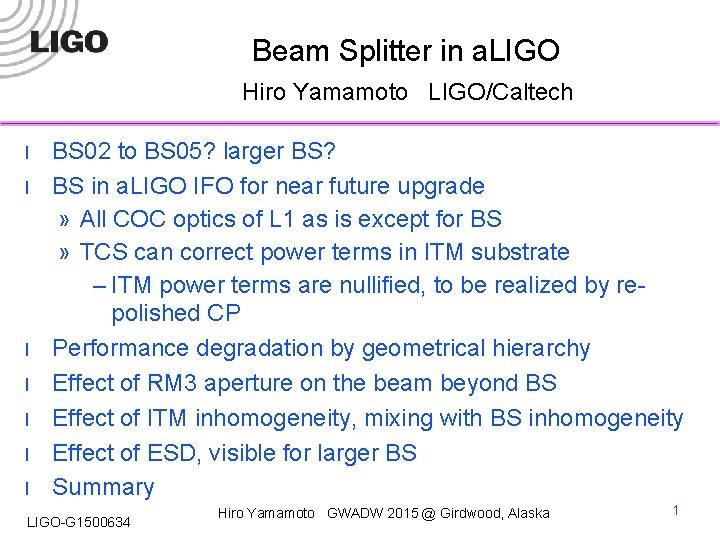 LIGO

Beam Splitter in aLIGO

Hiro Yamamoto LIGO/Caltech

l BS02 to BS05? larger BS?

l BS in aLIGO IFO for near future upgrade

» All COC optics of L1 as is except for BS

» TCS can correct power terms in ITM substrate

– ITM power terms are nullified, to be realized by re-polished CP

l Performance degradation by geometrical hierarchy

l Effect of RM3 aperture on the beam beyond BS

l Effect of ITM inhomogeneity, mixing with BS inhomogeneity

l Effect of ESD, visible for larger BS

l Summary

LIGO-G1500634

Hiro Yamamoto GWADW 2015 @ Girdwood, Alaska

1